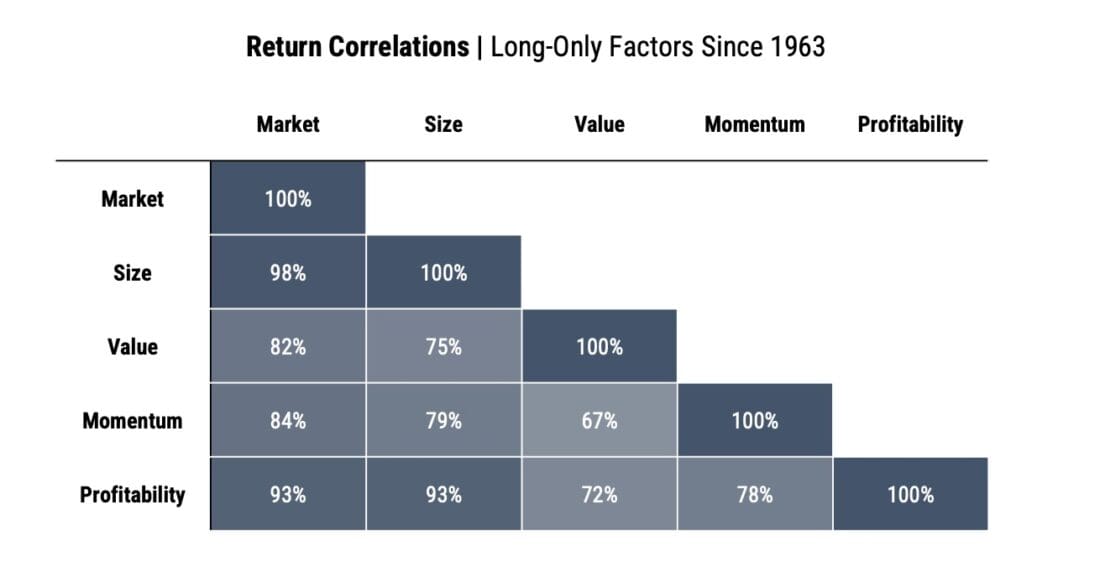 **Return Correlations** | Long-Only Factors Since 1963

| | Market | Size | Value | Momentum | Profitability |
|---|---|---|---|---|---|
| Market | 100% | | | | |
| Size | 98% | 100% | | | |
| Value | 82% | 75% | 100% | | |
| Momentum | 84% | 79% | 67% | 100% | |
| Profitability | 93% | 93% | 72% | 78% | 100% |